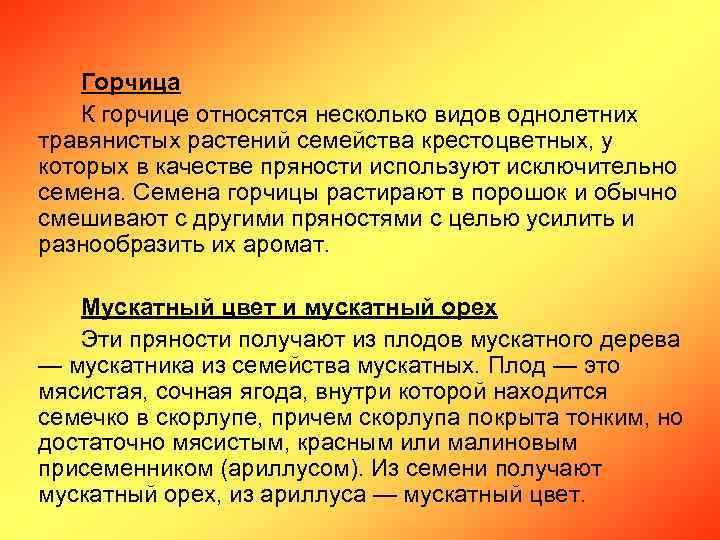 Горчица

К горчице относятся несколько видов однолетних травянистых растений семейства крестоцветных, у которых в качестве пряности используют исключительно семена. Семена горчицы растирают в порошок и обычно смешивают с другими пряностями с целью усилить и разнообразить их аромат.

Мускатный цвет и мускатный орех

Эти пряности получают из плодов мускатного дерева — мускатника из семейства мускатных. Плод — это мясистая, сочная ягода, внутри которой находится семечко в скорлупе, причем скорлупа покрыта тонким, но достаточно мясистым, красным или малиновым присеменником (ариллусом). Из семени получают мускатный орех, из ариллуса — мускатный цвет.